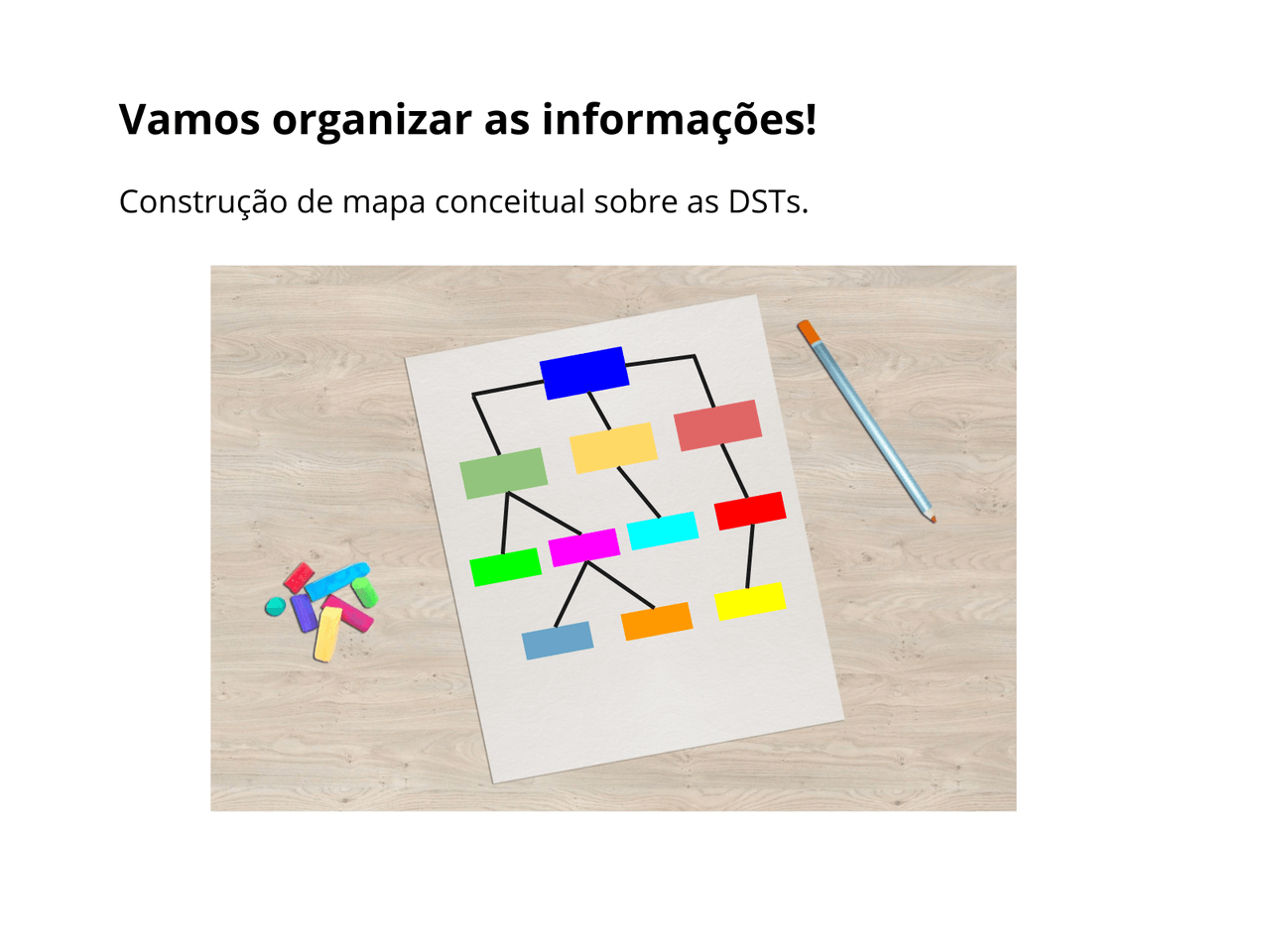 Vamos organizar as informações!

Construção de mapa conceitual sobre as DSTs.